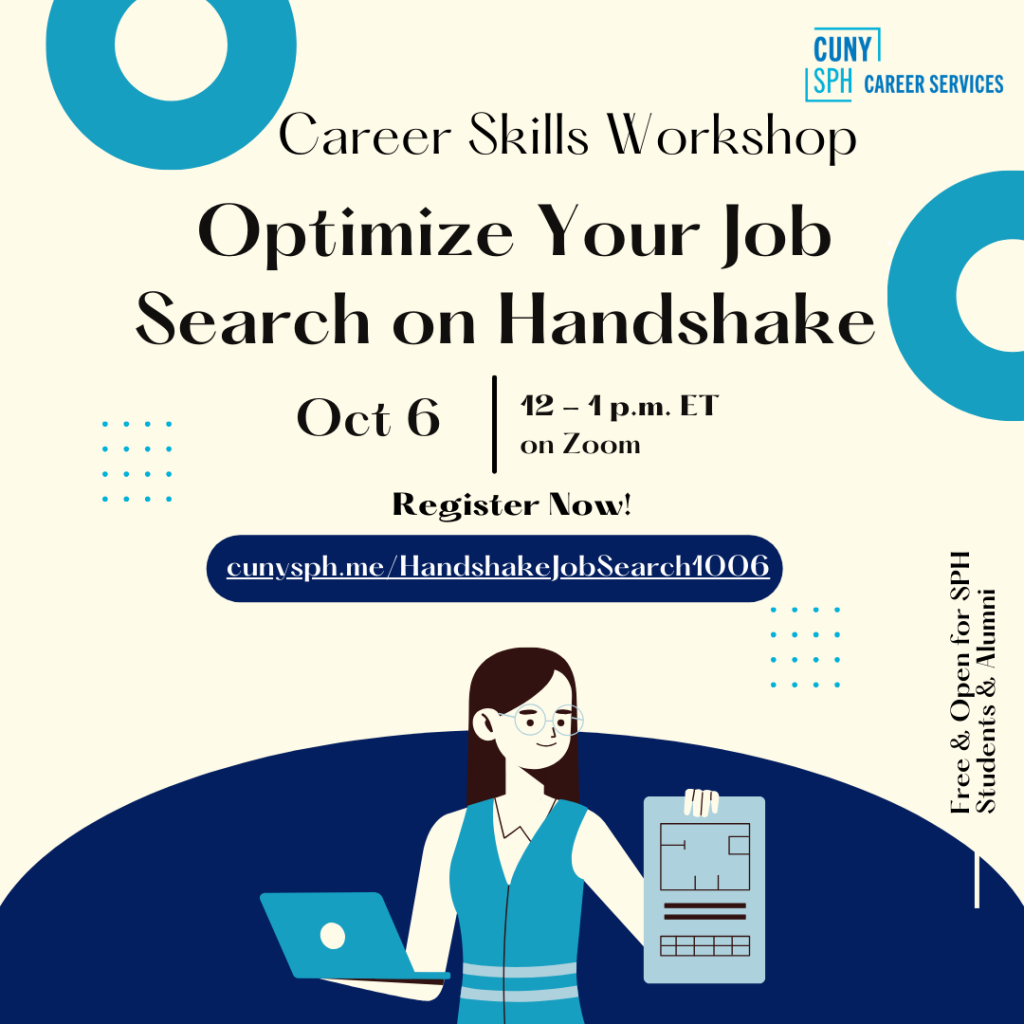 CUNY SPH CAREER SERVICES

Career Skills Workshop

Optimize Your Job Search on Handshake

Oct 6

12 – 1 p.m. ET on Zoom

Register Now!

cunysph.me/HandshakeJobSearch1006

Free & Open for SPH Students & Alumni